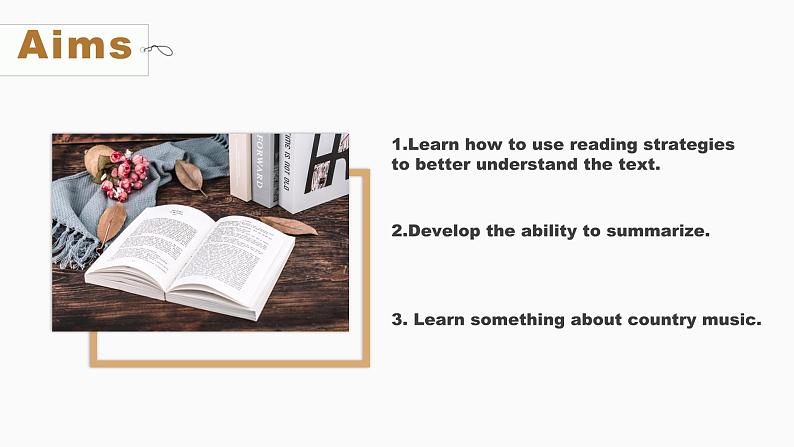 Aims

FORWARD

TIME IS NOT OLD

1.Learn how to use reading strategies to better understand the text.

2.Develop the ability to summarize.

3. Learn something about country music.